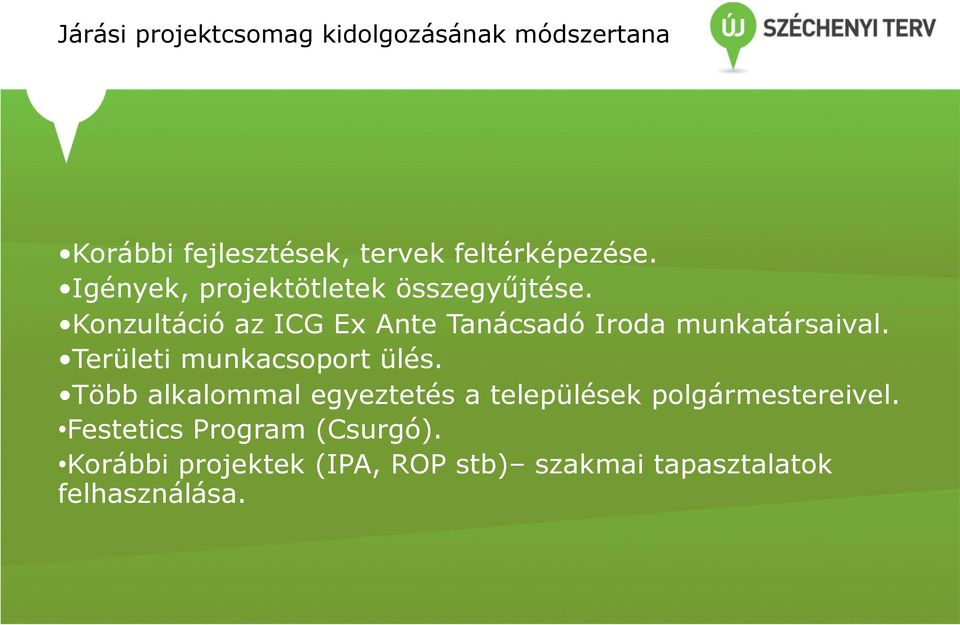 Járási projektcsomag kidolgozásának módszertana

ÚJ SZÉCHENYI TERV

•Korábbi fejlesztések, tervek feltérképezése.
•Igények, projektötletek összegyűjtése.
•Konzultáció az ICG Ex Ante Tanácsadó Iroda munkatársaival.
•Területi munkacsoport ülés.
•Több alkalommal egyeztetés a települések polgármestereivel.
•Festetics Program (Csurgó).
•Korábbi projektek (IPA, ROP stb)– szakmai tapasztalatok felhasználása.